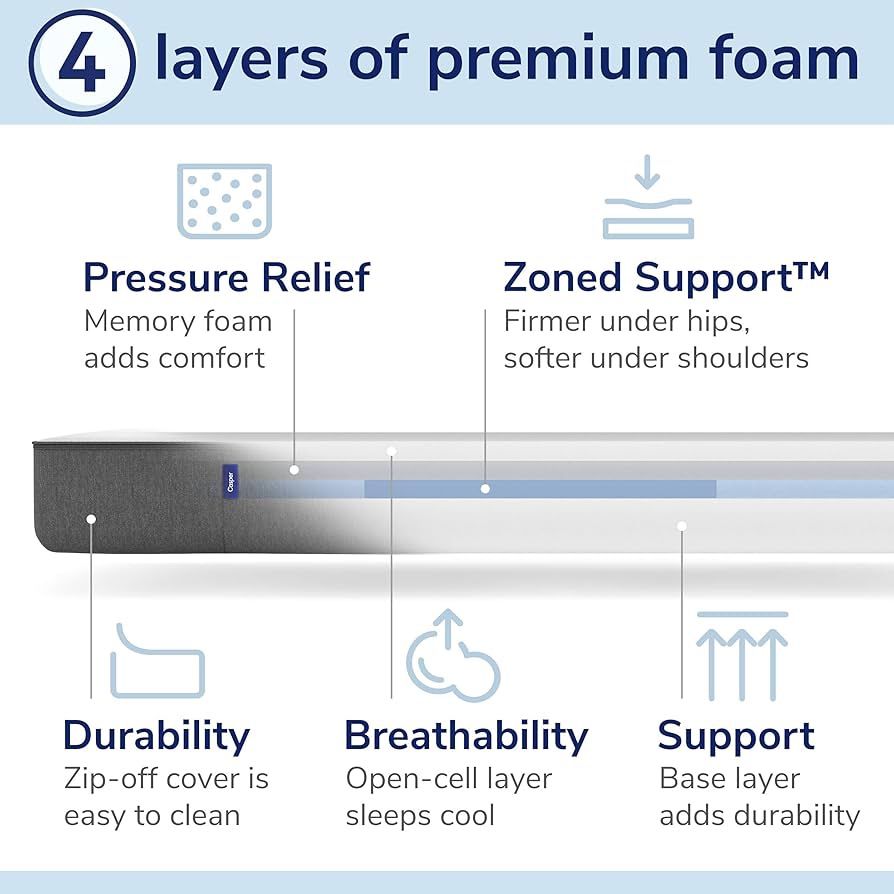 4 layers of premium foam

Pressure Relief
Memory foam adds comfort

Zoned Support™
Firmer under hips, softer under shoulders

Casper

Durability
Zip-off cover is easy to clean

Breathability
Open-cell layer sleeps cool

Support
Base layer adds durability